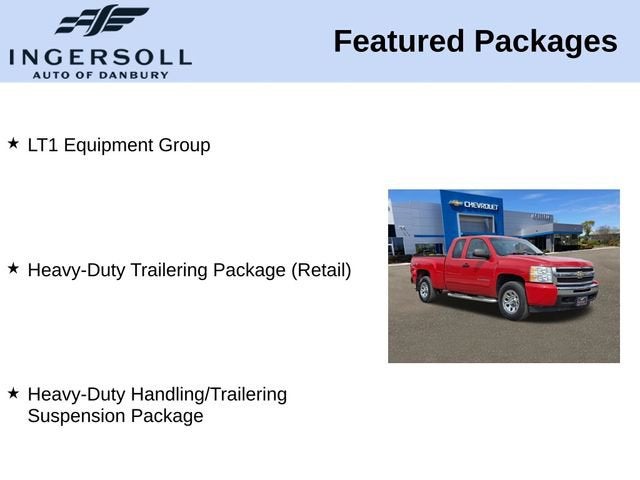 INGERSOLL
AUTO OF DANBURY

Featured Packages

★ LT1 Equipment Group

★ Heavy-Duty Trailering Package (Retail)

★ Heavy-Duty Handling/Trailering Suspension Package

CHEVROLET